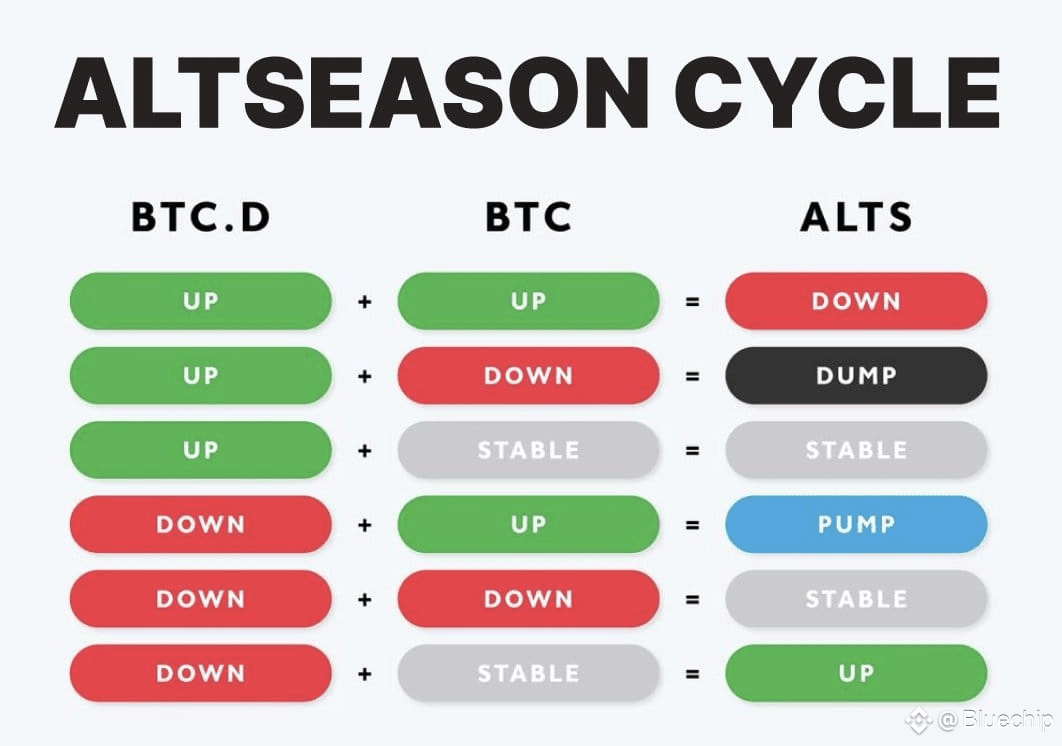 ALTSEASON CYCLE

| BTC.D | | BTC | | ALTS |
|---|---|---|---|---|
| UP | + | UP | = | DOWN |
| UP | + | DOWN | = | DUMP |
| UP | + | STABLE | = | STABLE |
| DOWN | + | UP | = | PUMP |
| DOWN | + | DOWN | = | STABLE |
| DOWN | + | STABLE | = | UP |

@ Bluechip